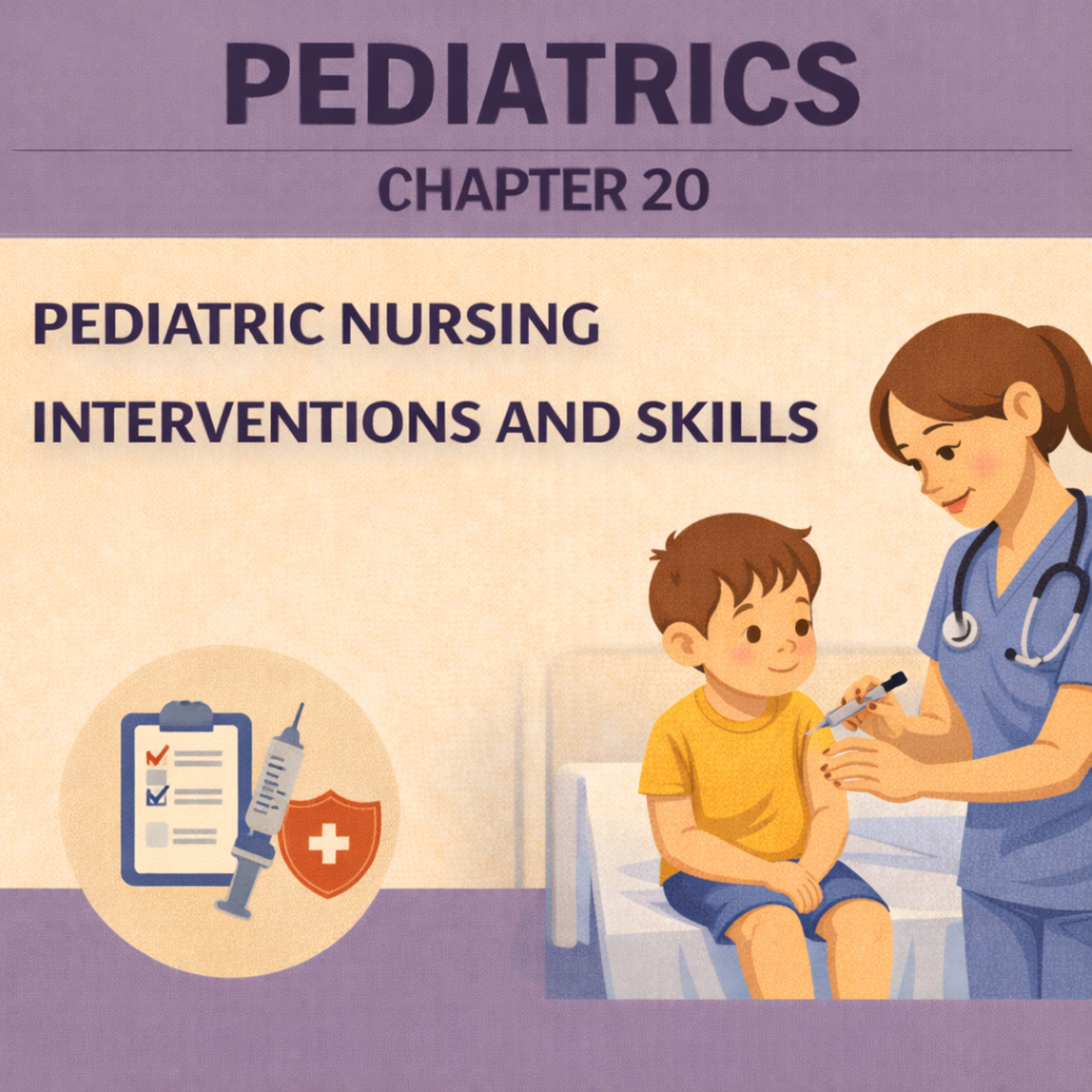 PEDIATRICS

CHAPTER 20

PEDIATRIC NURSING
INTERVENTIONS AND SKILLS